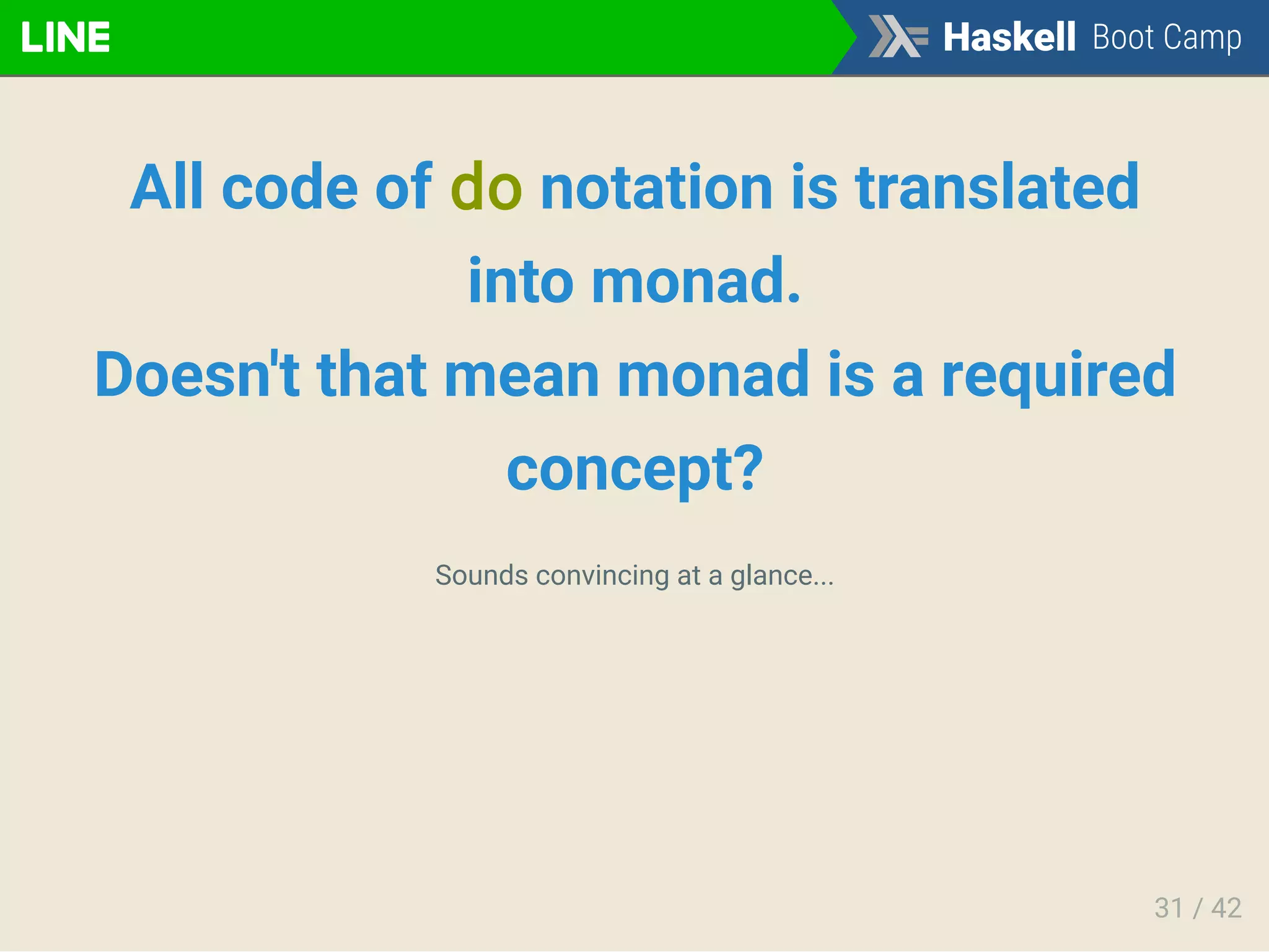 LINE

Haskell Boot Camp

All code of do notation is translated into monad.

Doesn't that mean monad is a required concept?

Sounds convincing at a glance...

31 / 42